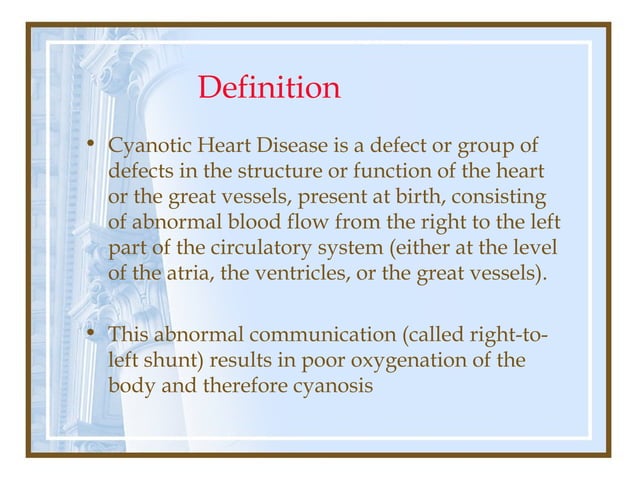 Definition

• Cyanotic Heart Disease is a defect or group of defects in the structure or function of the heart or the great vessels, present at birth, consisting of abnormal blood flow from the right to the left part of the circulatory system (either at the level of the atria, the ventricles, or the great vessels).

• This abnormal communication (called right-to-left shunt) results in poor oxygenation of the body and therefore cyanosis